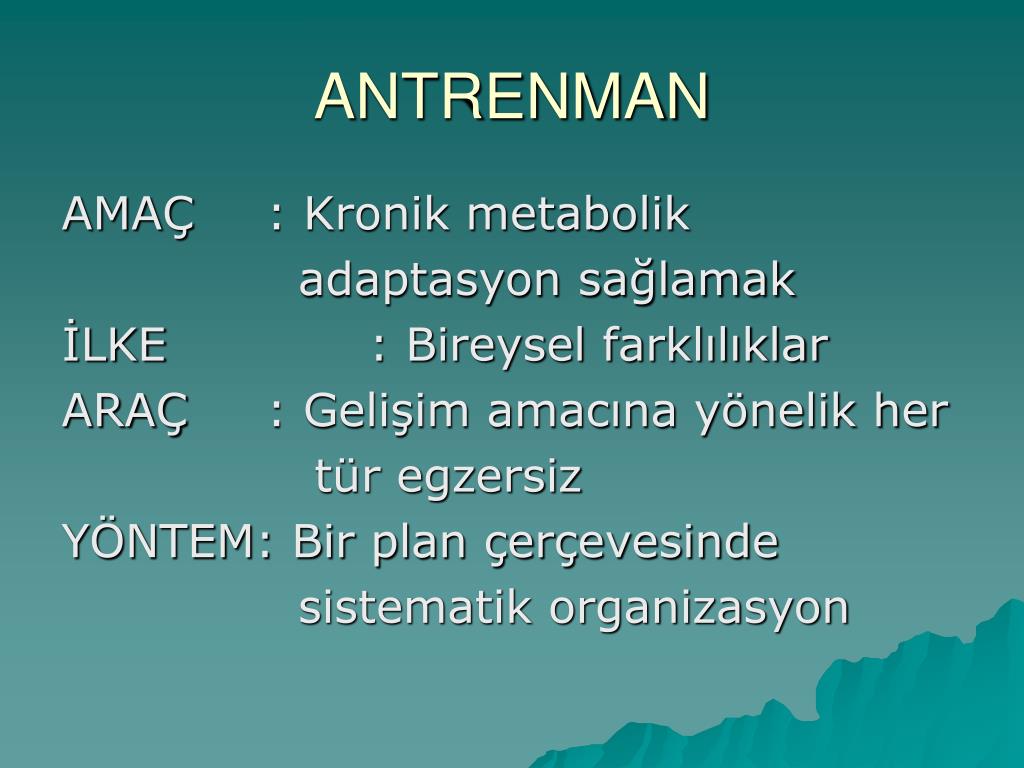 ANTRENMAN

AMAÇ : Kronik metabolik adaptasyon sağlamak

İLKE : Bireysel farklılıklar

ARAÇ : Gelişim amacına yönelik her tür egzersiz

YÖNTEM: Bir plan çerçevesinde sistematik organizasyon